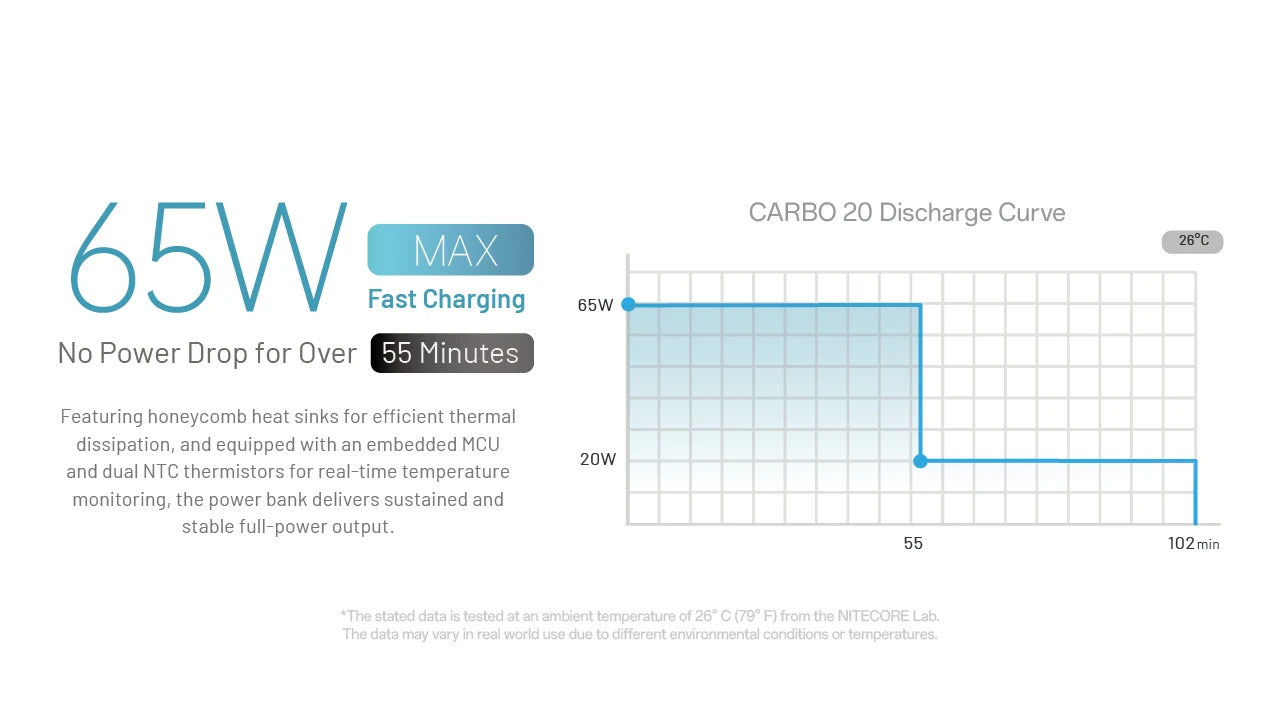 65W MAX

Fast Charging

No Power Drop for Over 55 Minutes

Featuring honeycomb heat sinks for efficient thermal dissipation, and equipped with an embedded MCU and dual NTC thermistors for real-time temperature monitoring, the power bank delivers sustained and stable full-power output.

CARBO 20 Discharge Curve

26°C

65W

20W

55

102 min

*The stated data is tested at an ambient temperature of 26° C (79° F) from the NITECORE Lab. The data may vary in real world use due to different environmental conditions or temperatures.